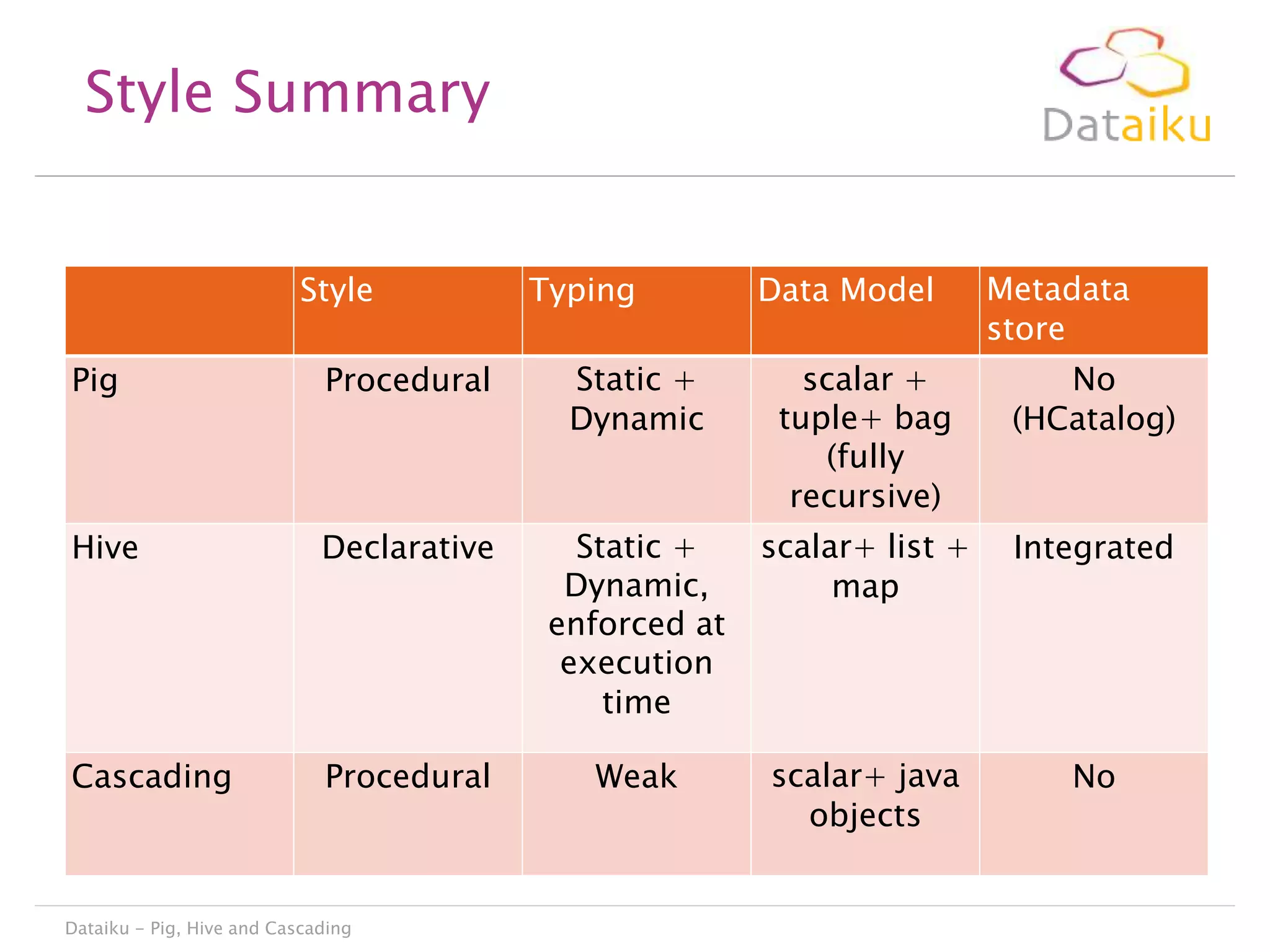 Style Summary

Dataiku

| | Style | Typing | Data Model | Metadata store |
|---|---|---|---|---|
| Pig | Procedural | Static + Dynamic | scalar + tuple+ bag (fully recursive) | No (HCatalog) |
| Hive | Declarative | Static + Dynamic, enforced at execution time | scalar+ list + map | Integrated |
| Cascading | Procedural | Weak | scalar+ java objects | No |

Dataiku – Pig, Hive and Cascading